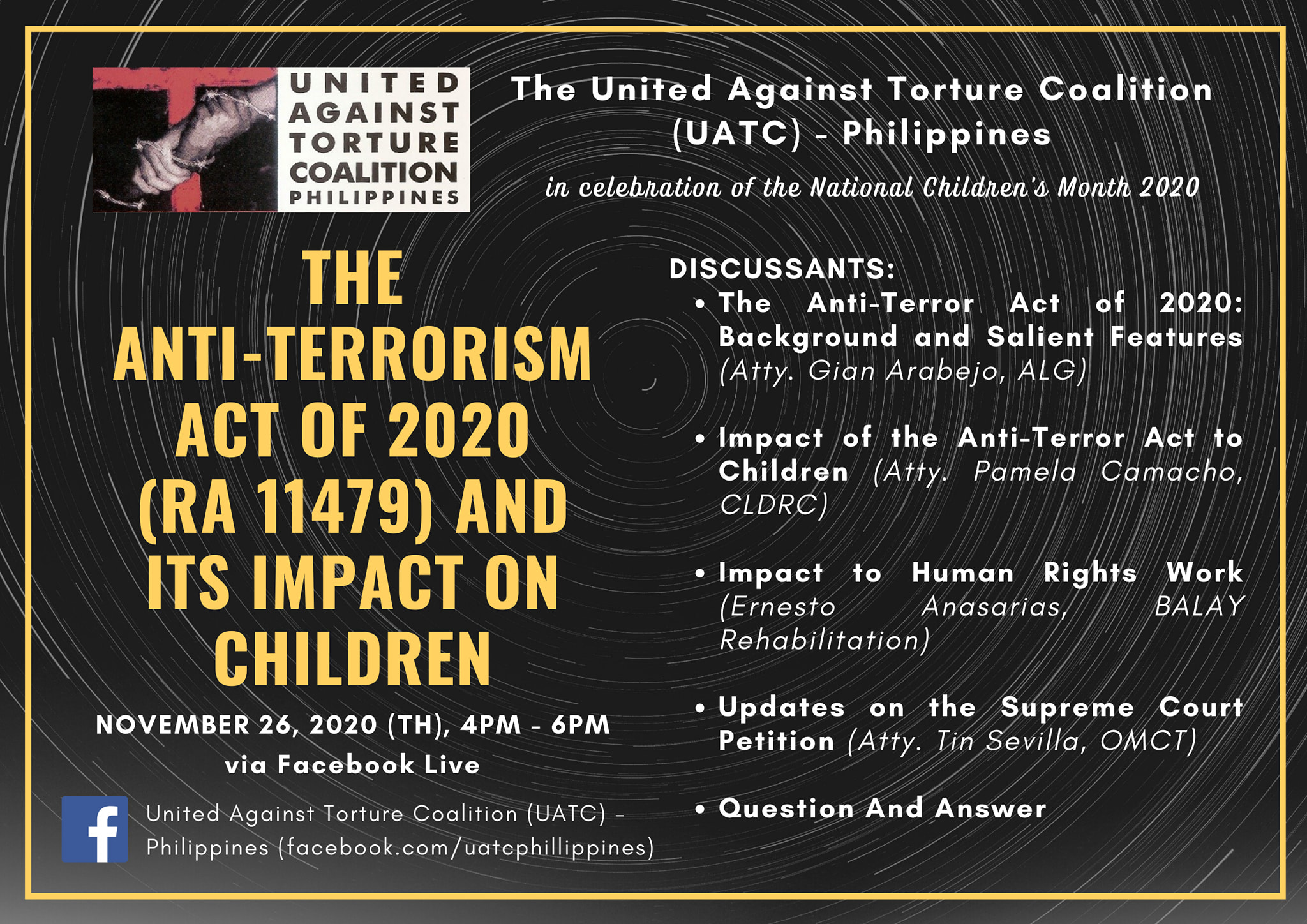 UNITED AGAINST TORTURE COALITION PHILIPPINES

The United Against Torture Coalition (UATC) - Philippines

in celebration of the National Children's Month 2020

THE ANTI-TERRORISM ACT OF 2020 (RA 11479) AND ITS IMPACT ON CHILDREN

NOVEMBER 26, 2020 (TH), 4PM - 6PM
via Facebook Live

f

United Against Torture Coalition (UATC) - Philippines (facebook.com/uatcphillippines)

DISCUSSANTS:

• The Anti-Terror Act of 2020: Background and Salient Features (Atty. Gian Arabejo, ALG)

• Impact of the Anti-Terror Act to Children (Atty. Pamela Camacho, CLDRC)

• Impact to Human Rights Work (Ernesto Anasarias, BALAY Rehabilitation)

• Updates on the Supreme Court Petition (Atty. Tin Sevilla, OMCT)

• Question And Answer